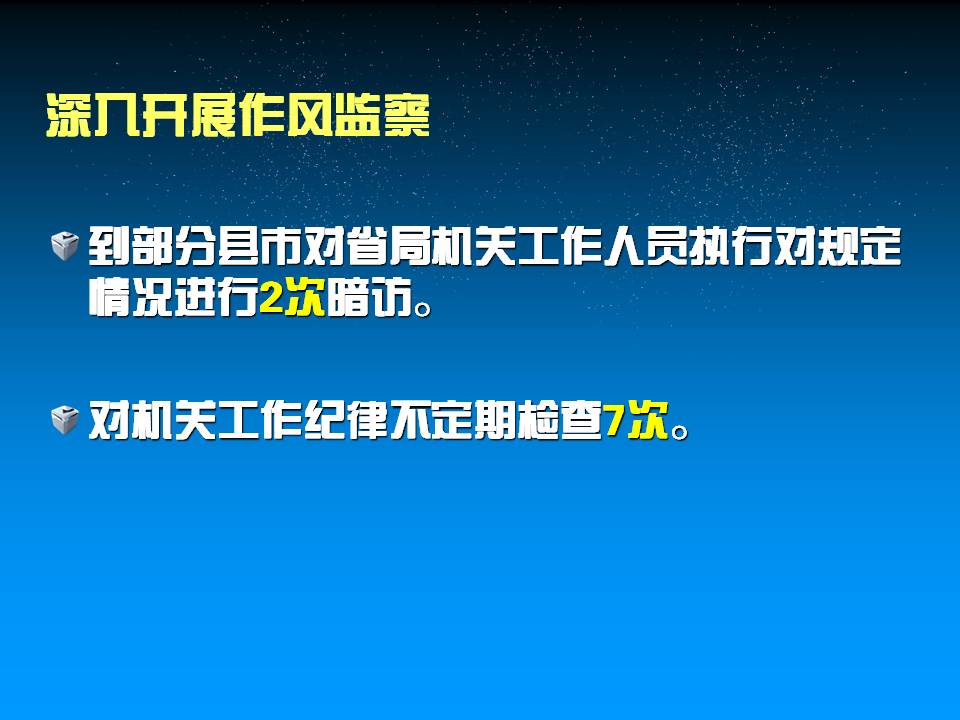 深入开展作风监察

到部分县市对省局机关工作人员执行对规定情况进行2次暗访。

对机关工作纪律不定期检查7次。